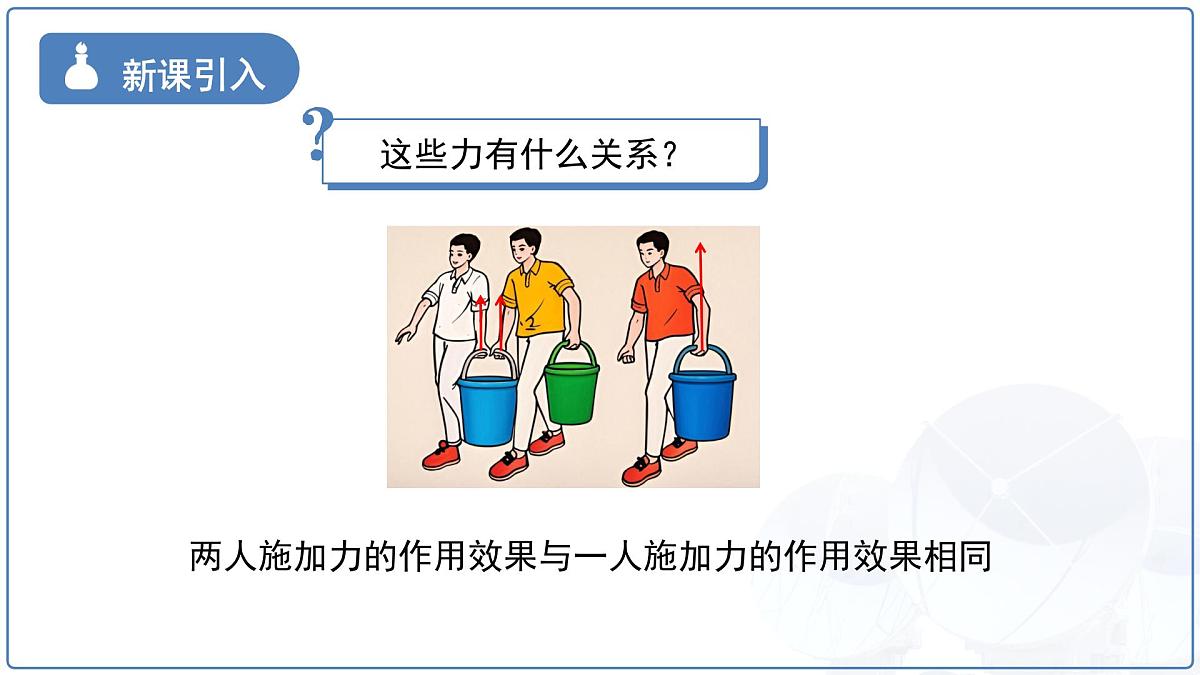 新课引入

?

这些力有什么关系?

两人施加力的作用效果与一人施加力的作用效果相同